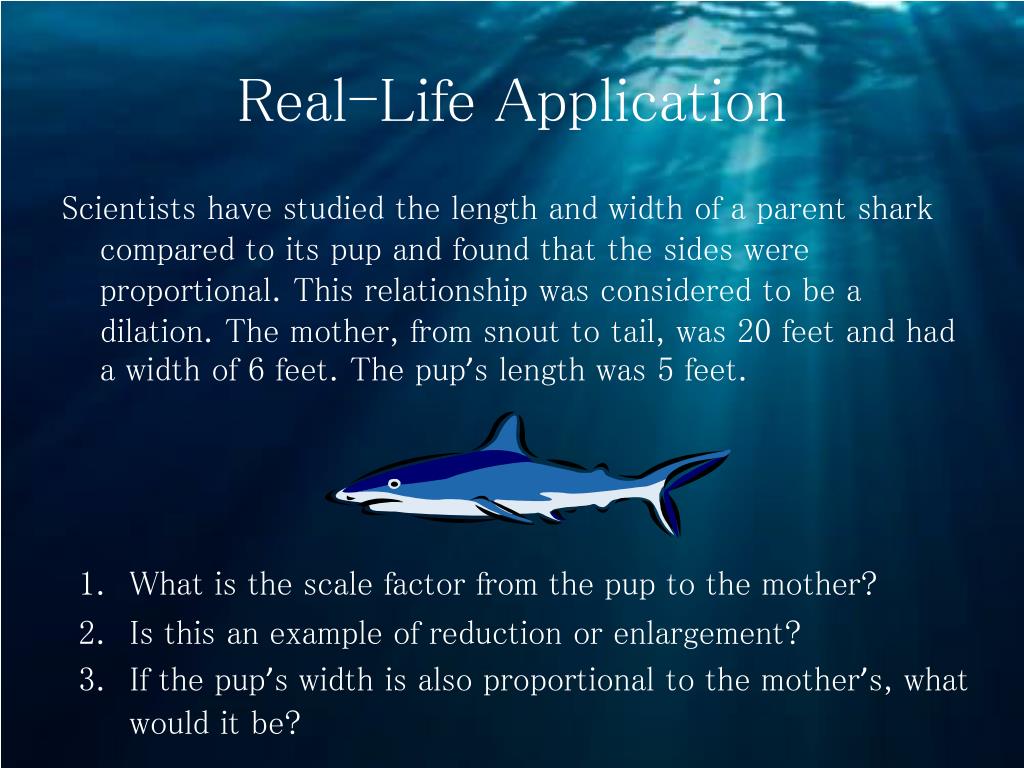 Real-Life Application

Scientists have studied the length and width of a parent shark compared to its pup and found that the sides were proportional. This relationship was considered to be a dilation. The mother, from snout to tail, was 20 feet and had a width of 6 feet. The pup's length was 5 feet.

1. What is the scale factor from the pup to the mother?
2. Is this an example of reduction or enlargement?
3. If the pup's width is also proportional to the mother's, what would it be?